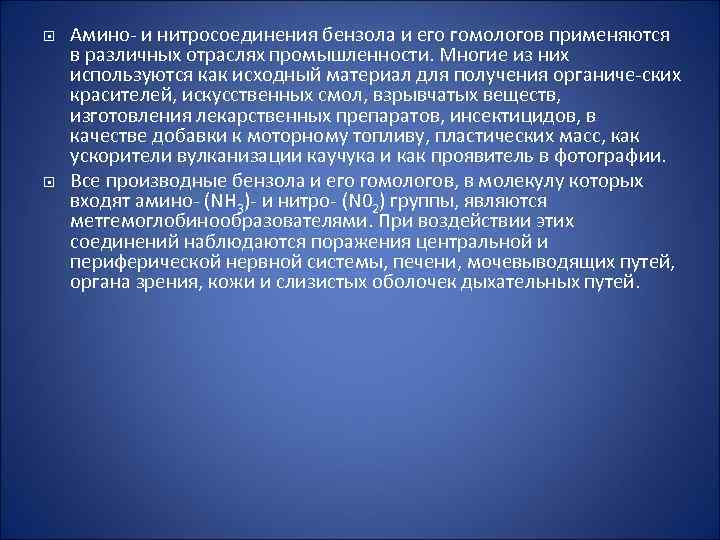 Амино- и нитросоединения бензола и его гомологов применяются в различных отраслях промышленности. Многие из них используются как исходный материал для получения органиче-ских красителей, искусственных смол, взрывчатых веществ, изготовления лекарственных препаратов, инсектицидов, в качестве добавки к моторному топливу, пластических масс, как ускорители вулканизации каучука и как проявитель в фотографии.

Все производные бензола и его гомологов, в молекулу которых входят амино- ($NH_3$)- и нитро- ($N0_2$) группы, являются метгемоглобинообразователями. При воздействии этих соединений наблюдаются поражения центральной и периферической нервной системы, печени, мочевыводящих путей, органа зрения, кожи и слизистых оболочек дыхательных путей.